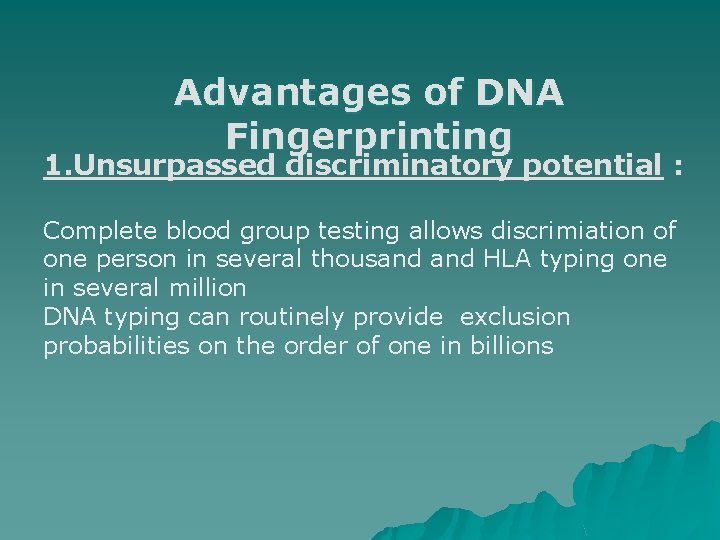 Advantages of DNA Fingerprinting

1.Unsurpassed discriminatory potential :

Complete blood group testing allows discrimiation of one person in several thousand and HLA typing one in several million
DNA typing can routinely provide exclusion probabilities on the order of one in billions